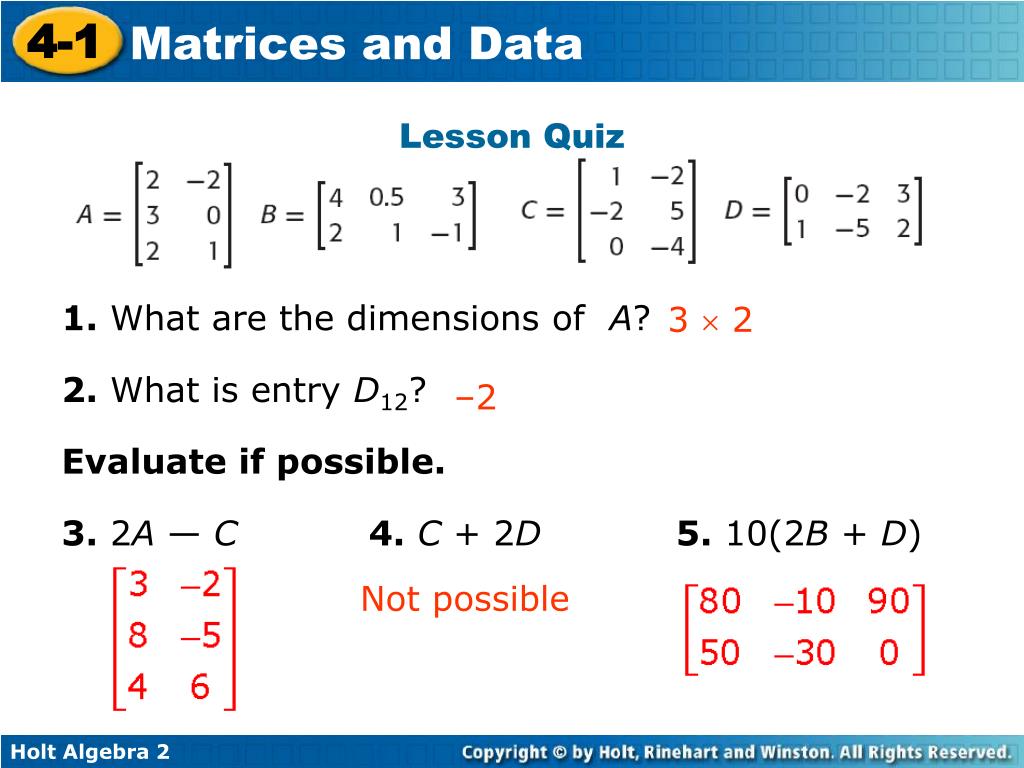 4-1 Matrices and Data

Lesson Quiz

$A = \begin{bmatrix} 2 & -2 \\ 3 & 0 \\ 2 & 1 \end{bmatrix}$ $B = \begin{bmatrix} 4 & 0.5 & 3 \\ 2 & 1 & -1 \end{bmatrix}$ $C = \begin{bmatrix} 1 & -2 \\ -2 & 5 \\ 0 & -4 \end{bmatrix}$ $D = \begin{bmatrix} 0 & -2 & 3 \\ 1 & -5 & 2 \end{bmatrix}$

**1.** What are the dimensions of $A$? $3 \times 2$

**2.** What is entry $D_{12}$? $-2$

**Evaluate if possible.**

**3.** $2A - C$

$\begin{bmatrix} 3 & -2 \\ 8 & -5 \\ 4 & 6 \end{bmatrix}$

**4.** $C + 2D$

Not possible

**5.** $10(2B + D)$

$\begin{bmatrix} 80 & -10 & 90 \\ 50 & -30 & 0 \end{bmatrix}$

Holt Algebra 2

Copyright © by Holt, Rinehart and Winston. All Rights Reserved.